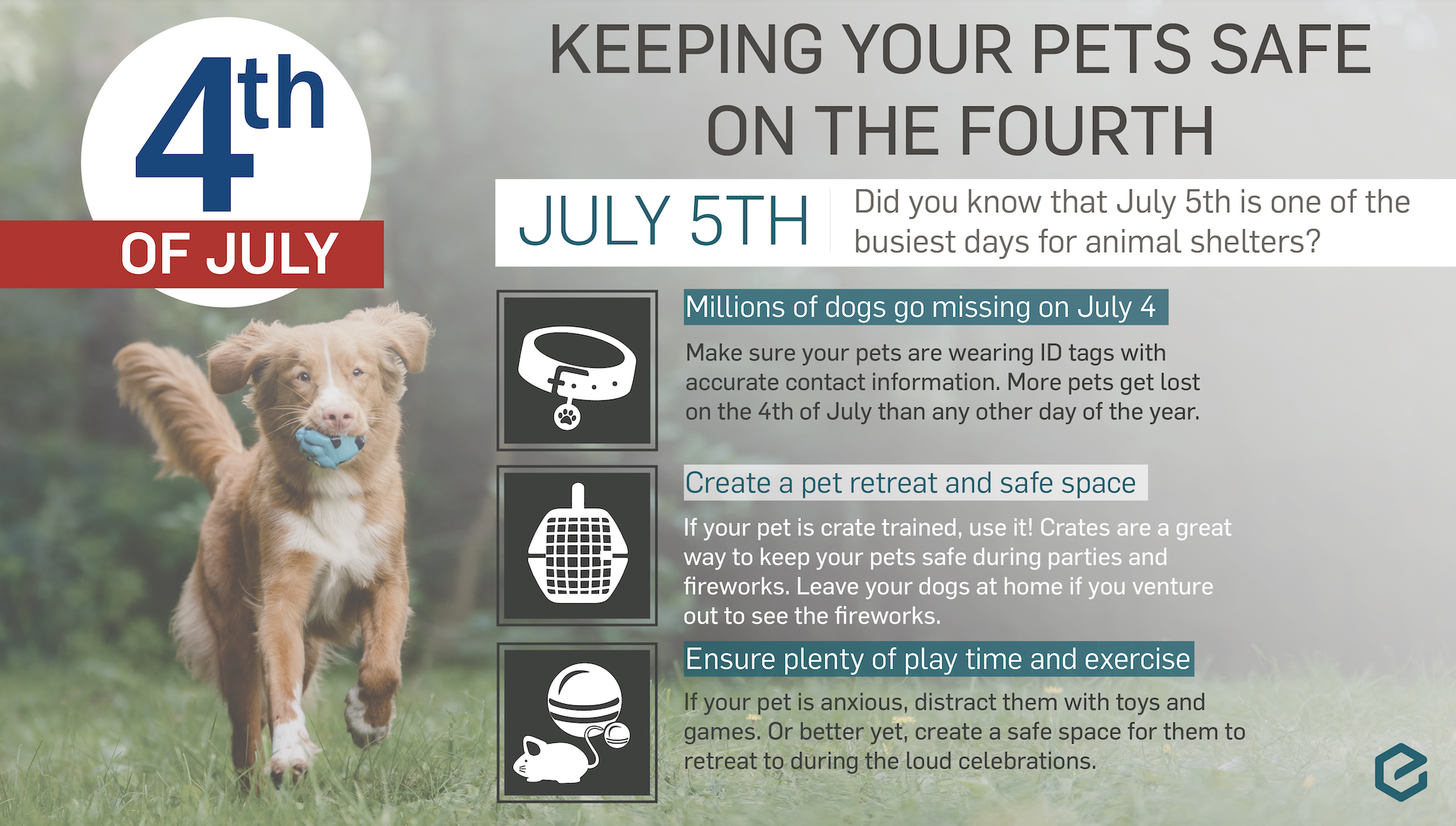 4th OF JULY

KEEPING YOUR PETS SAFE ON THE FOURTH

JULY 5TH

Did you know that July 5th is one of the busiest days for animal shelters?

Millions of dogs go missing on July 4

Make sure your pets are wearing ID tags with accurate contact information. More pets get lost on the 4th of July than any other day of the year.

Create a pet retreat and safe space

If your pet is crate trained, use it! Crates are a great way to keep your pets safe during parties and fireworks. Leave your dogs at home if you venture out to see the fireworks.

Ensure plenty of play time and exercise

If your pet is anxious, distract them with toys and games. Or better yet, create a safe space for them to retreat to during the loud celebrations.